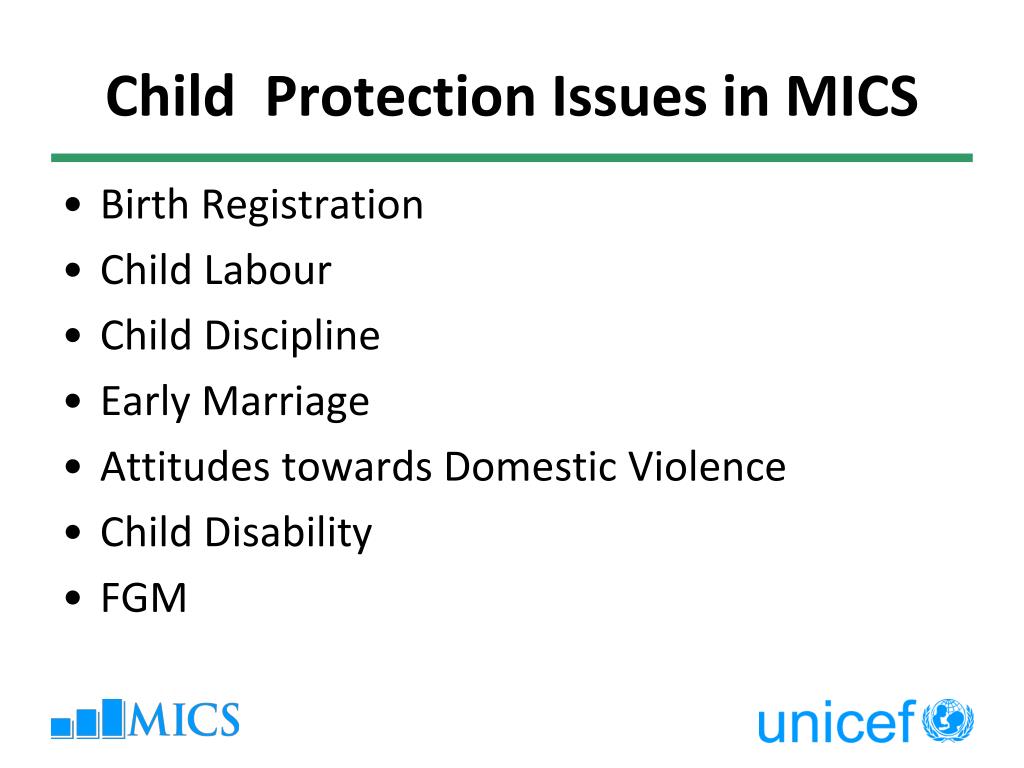 Child  Protection Issues in MICS

• Birth Registration
• Child Labour
• Child Discipline
• Early Marriage
• Attitudes towards Domestic Violence
• Child Disability
• FGM

MICS

unicef